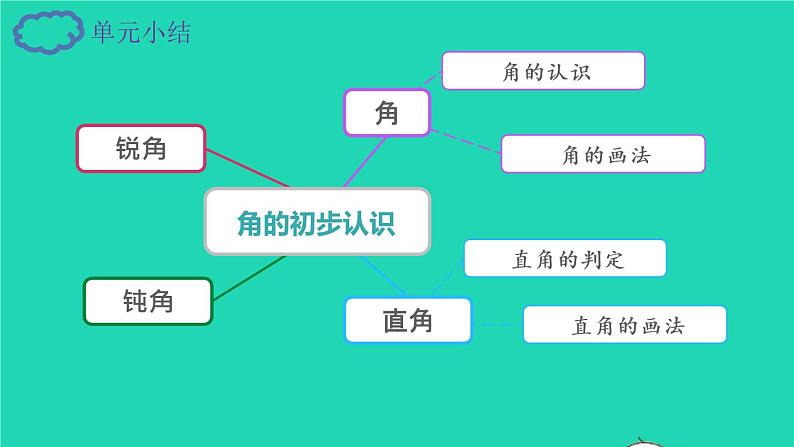 单元小结

角的初步认识

角

角的认识

角的画法

锐角

钝角

直角

直角的判定

直角的画法